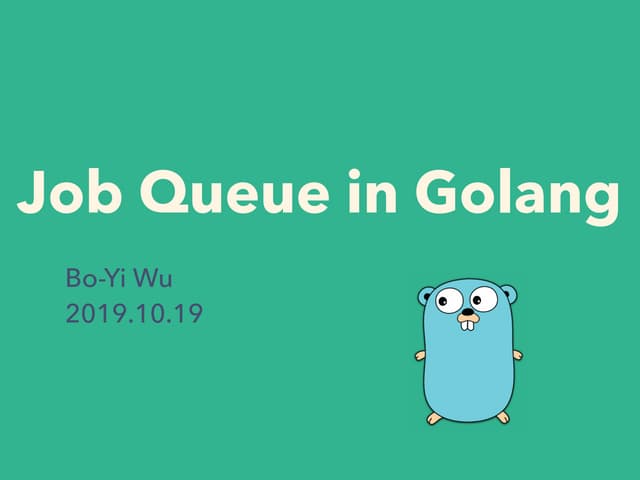 Job Queue in Golang

Bo-Yi Wu
2019.10.19